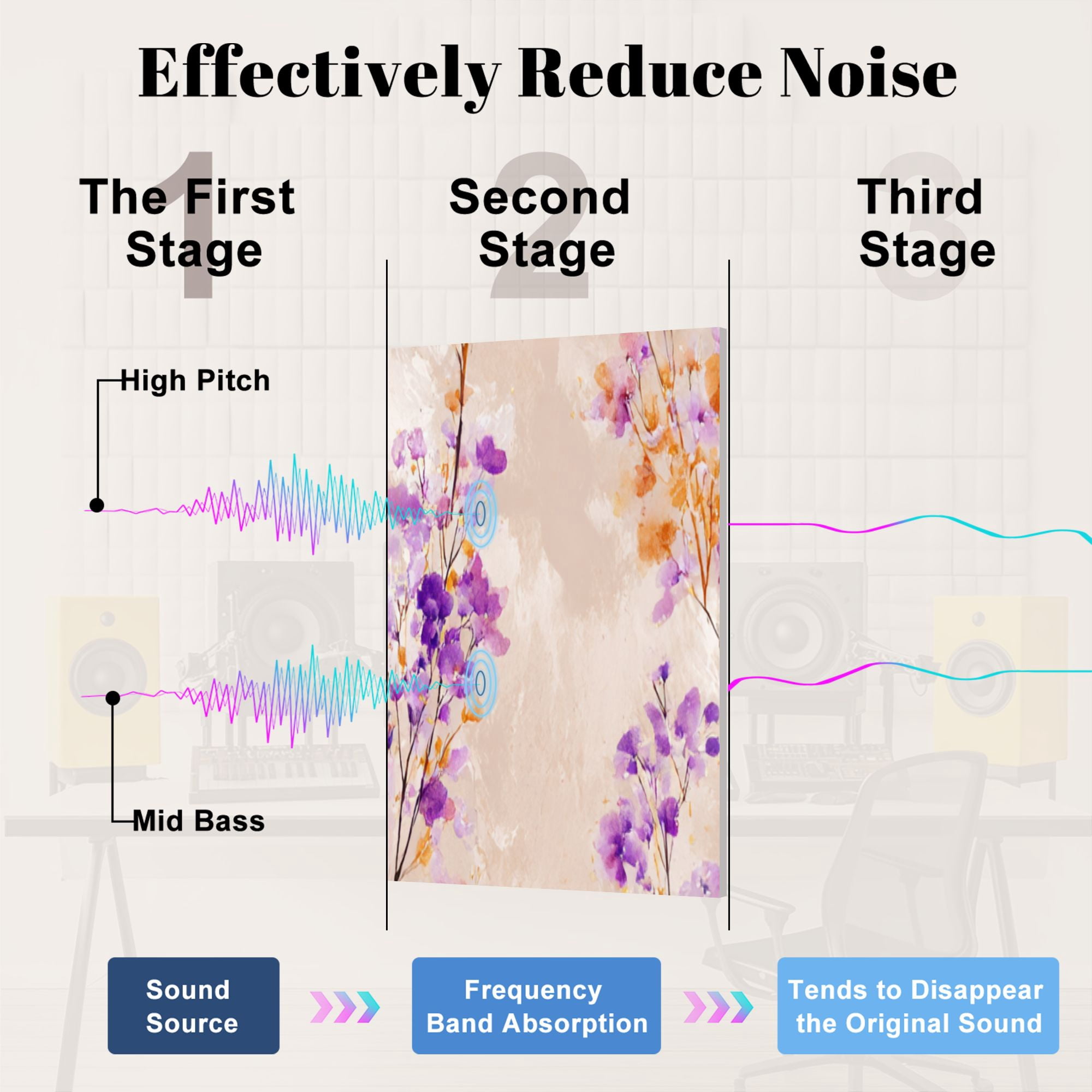 Effectively Reduce Noise

1 The First Stage

2 Second Stage

3 Third Stage

High Pitch

Mid Bass

Sound Source

Frequency Band Absorption

Tends to Disappear the Original Sound